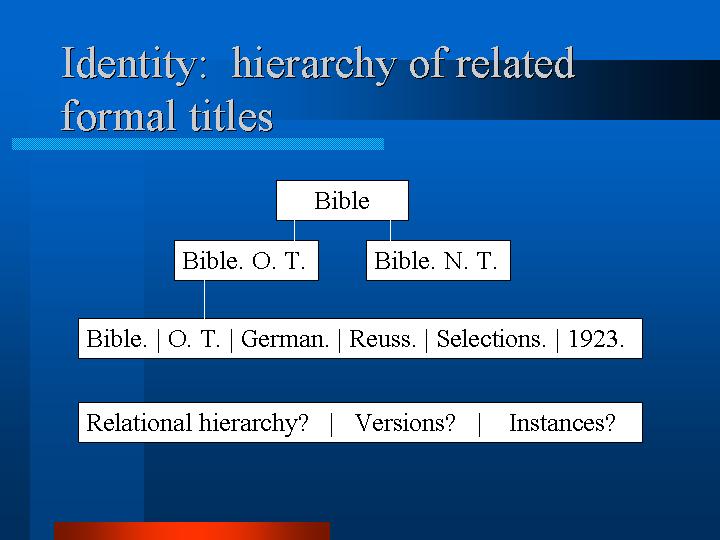 Identity: hierarchy of related formal titles

Bible

Bible. O. T.

Bible. N. T.

Bible. | O. T. | German. | Reuss. | Selections. | 1923.

Relational hierarchy? | Versions? | Instances?